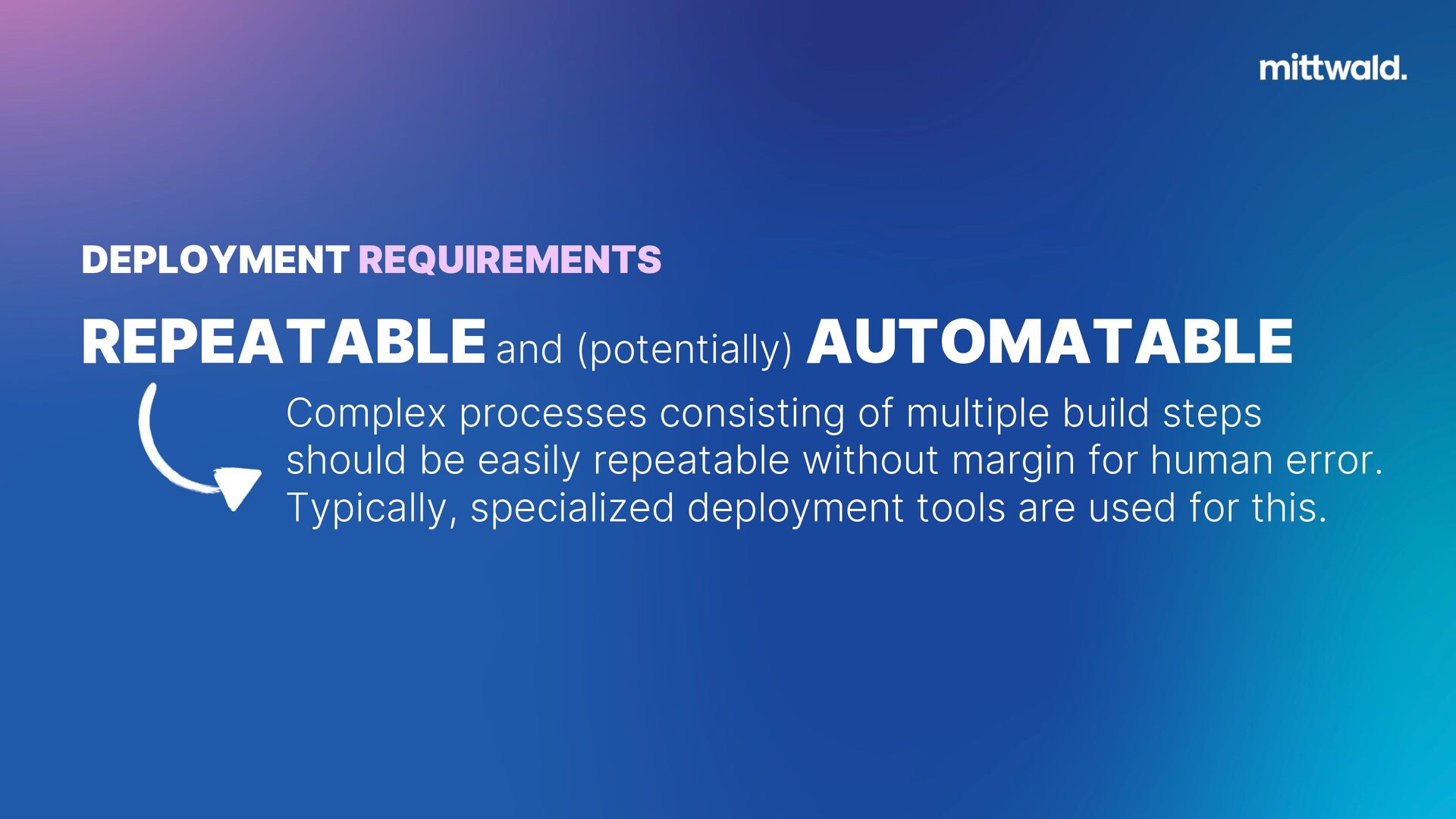 mittwald.

DEPLOYMENT REQUIREMENTS

REPEATABLE and (potentially) AUTOMATABLE

Complex processes consisting of multiple build steps should be easily repeatable without margin for human error. Typically, specialized deployment tools are used for this.